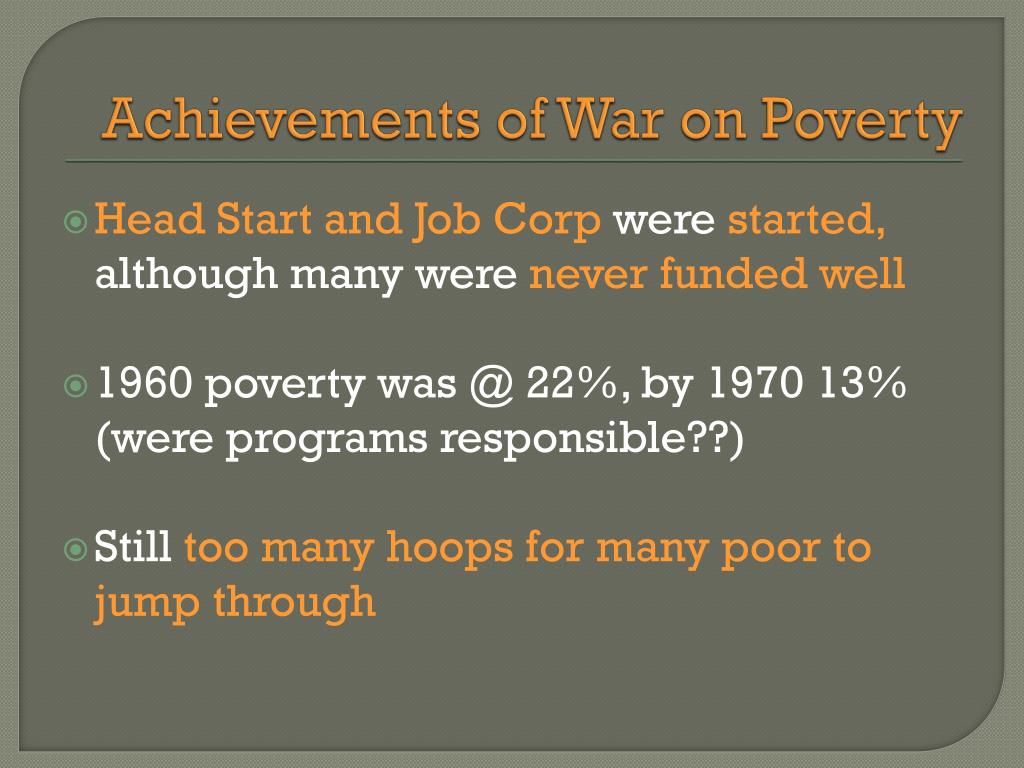 Achievements of War on Poverty

Head Start and Job Corp were started, although many were never funded well

1960 poverty was @ 22%, by 1970 13% (were programs responsible??)

Still too many hoops for many poor to jump through